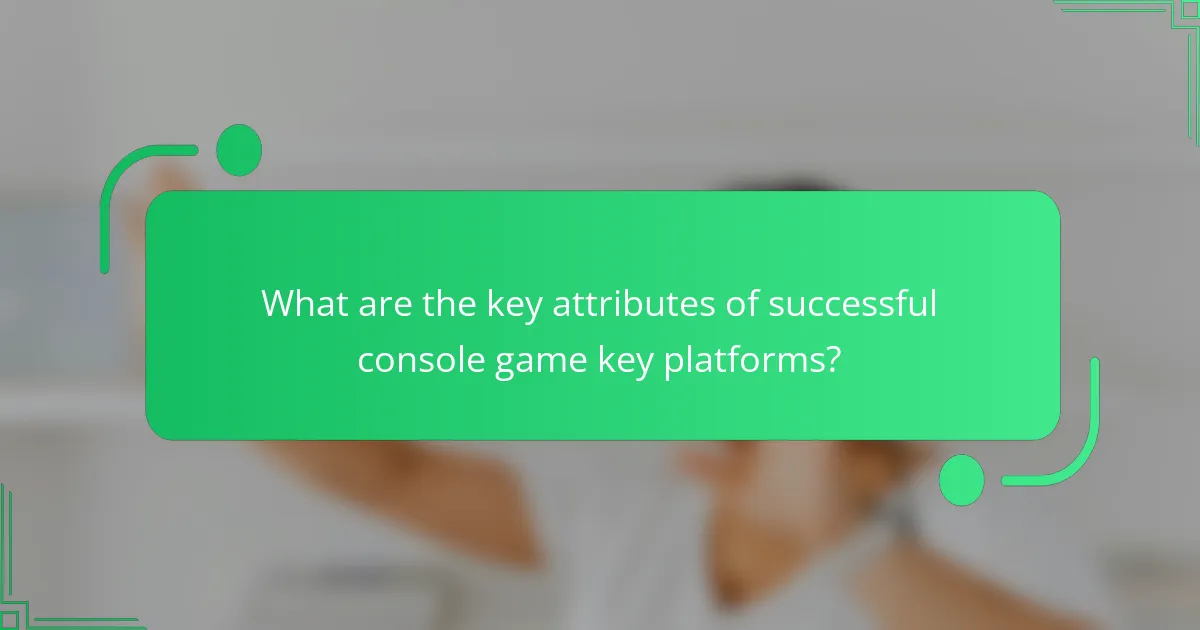 What are the key attributes of successful console game key platforms?